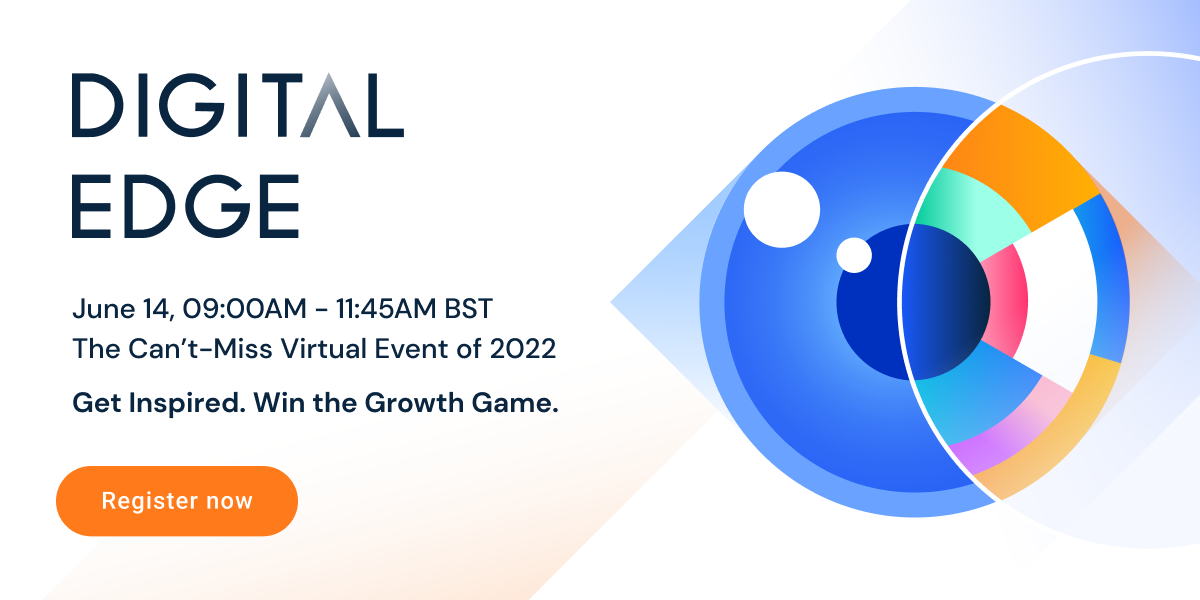 DIGITAL
EDGE

June 14, 09:00AM - 11:45AM BST
The Can't-Miss Virtual Event of 2022

Get Inspired. Win the Growth Game.

Register now